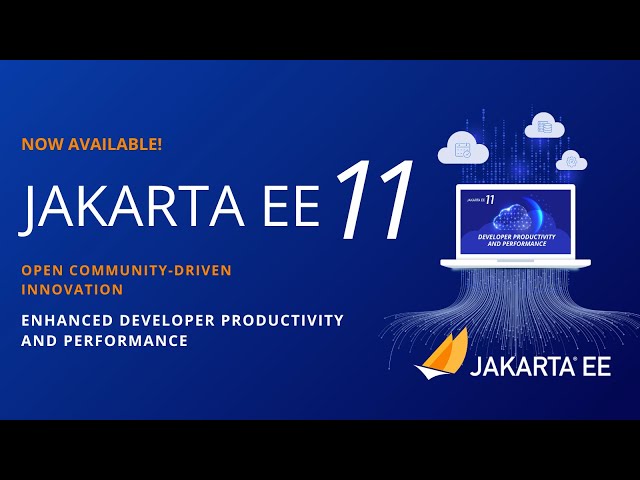 NOW AVAILABLE!

JAKARTA EE 11

OPEN COMMUNITY-DRIVEN INNOVATION

ENHANCED DEVELOPER PRODUCTIVITY AND PERFORMANCE

JAKARTA EE 11

DEVELOPER PRODUCTIVITY AND PERFORMANCE

JAKARTA® EE